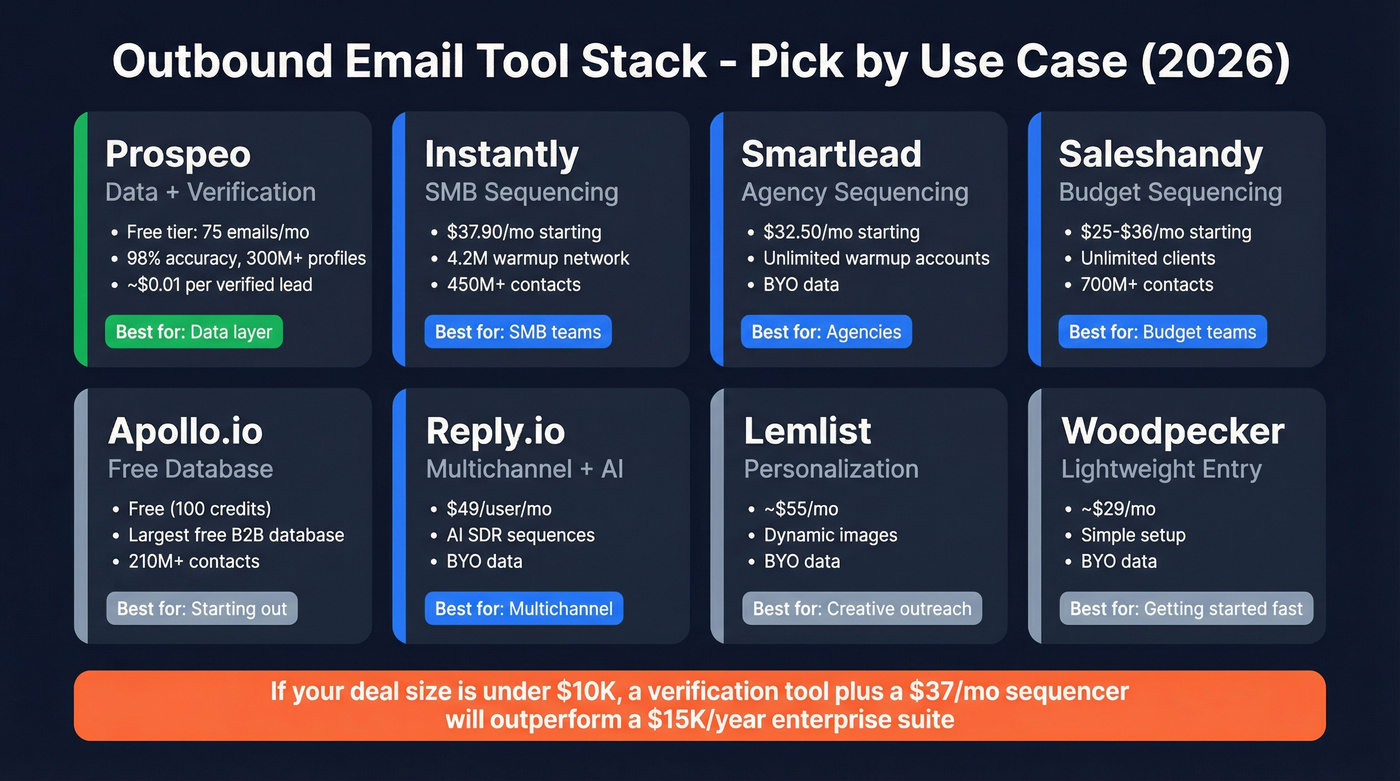 Outbound Email Tool Stack - Pick by Use Case (2026)

Prospeo
Data + Verification
• Free tier: 75 emails/mo
• 98% accuracy, 300M+ profiles
• ~$0.01 per verified lead
Best for: Data layer

Instantly
SMB Sequencing
• $37.90/mo starting
• 4.2M warmup network
• 450M+ contacts
Best for: SMB teams

Smartlead
Agency Sequencing
• $32.50/mo starting
• Unlimited warmup accounts
• BYO data
Best for: Agencies

Saleshandy
Budget Sequencing
• $25-$36/mo starting
• Unlimited clients
• 700M+ contacts
Best for: Budget teams

Apollo.io
Free Database
• Free (100 credits)
• Largest free B2B database
• 210M+ contacts
Best for: Starting out

Reply.io
Multichannel + AI
• $49/user/mo
• AI SDR sequences
• BYO data
Best for: Multichannel

Lemlist
Personalization
• ~$55/mo
• Dynamic images
• BYO data
Best for: Creative outreach

Woodpecker
Lightweight Entry
• ~$29/mo
• Simple setup
• BYO data
Best for: Getting started fast

If your deal size is under $10K, a verification tool plus a $37/mo sequencer will outperform a $15K/year enterprise suite